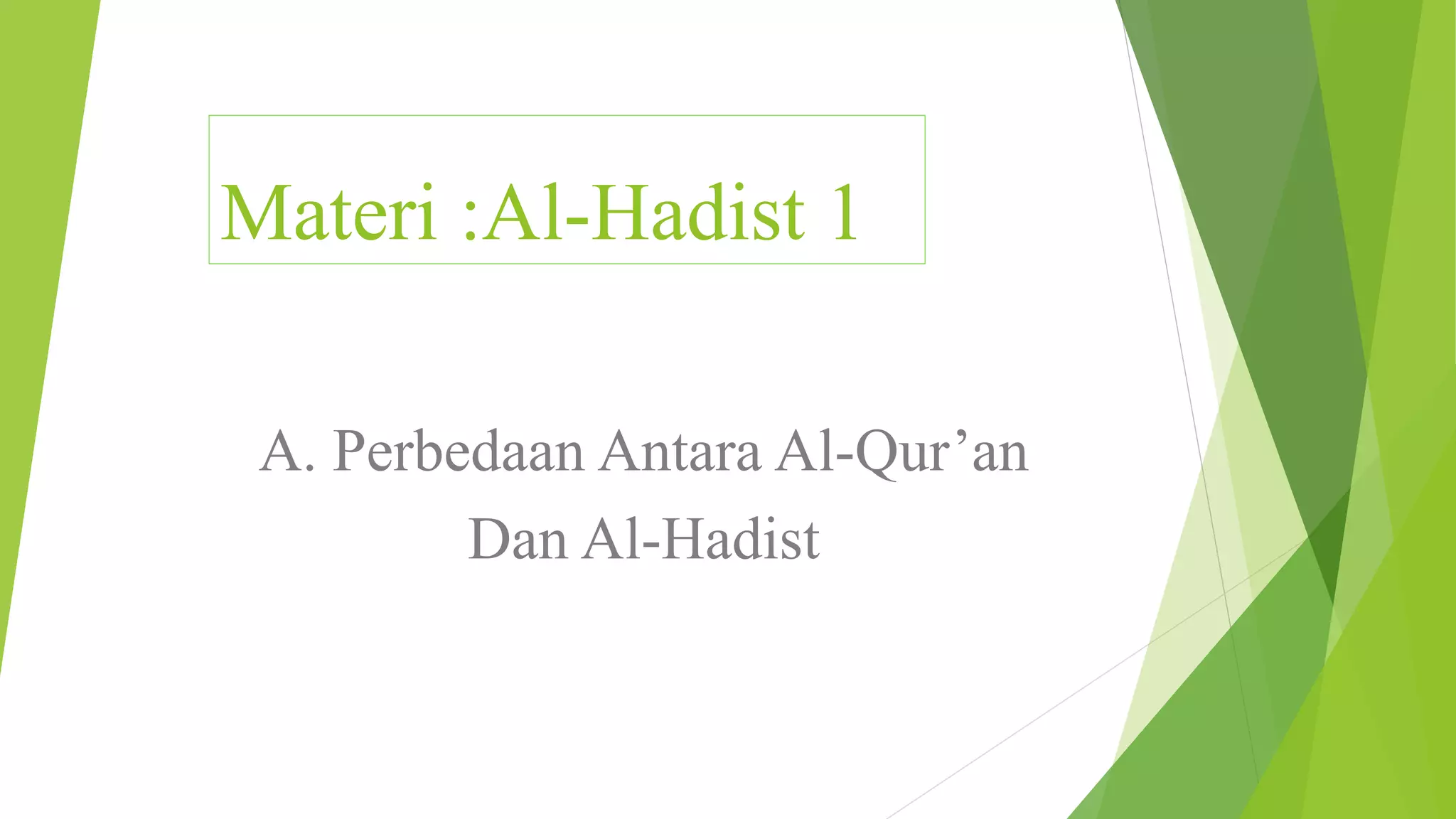 Materi :Al-Hadist 1

A. Perbedaan Antara Al-Qur’an Dan Al-Hadist